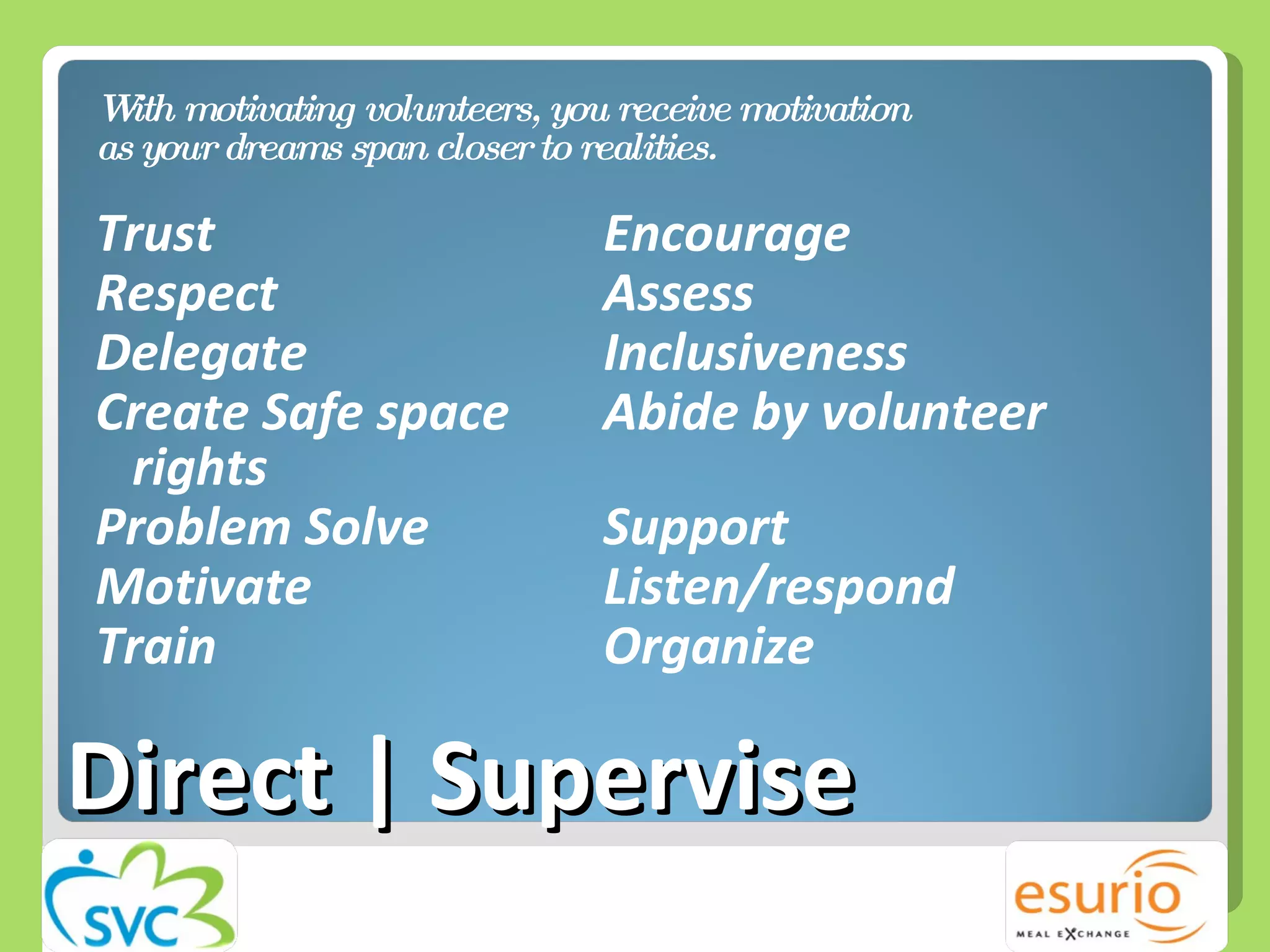 With motivating volunteers, you receive motivation as your dreams span closer to realities.

Trust
Respect
Delegate
Create Safe space rights
Problem Solve
Motivate
Train

Encourage
Assess
Inclusiveness
Abide by volunteer
Support
Listen/respond
Organize

Direct | Supervise

SVC

esurio
MEAL EXCHANGE